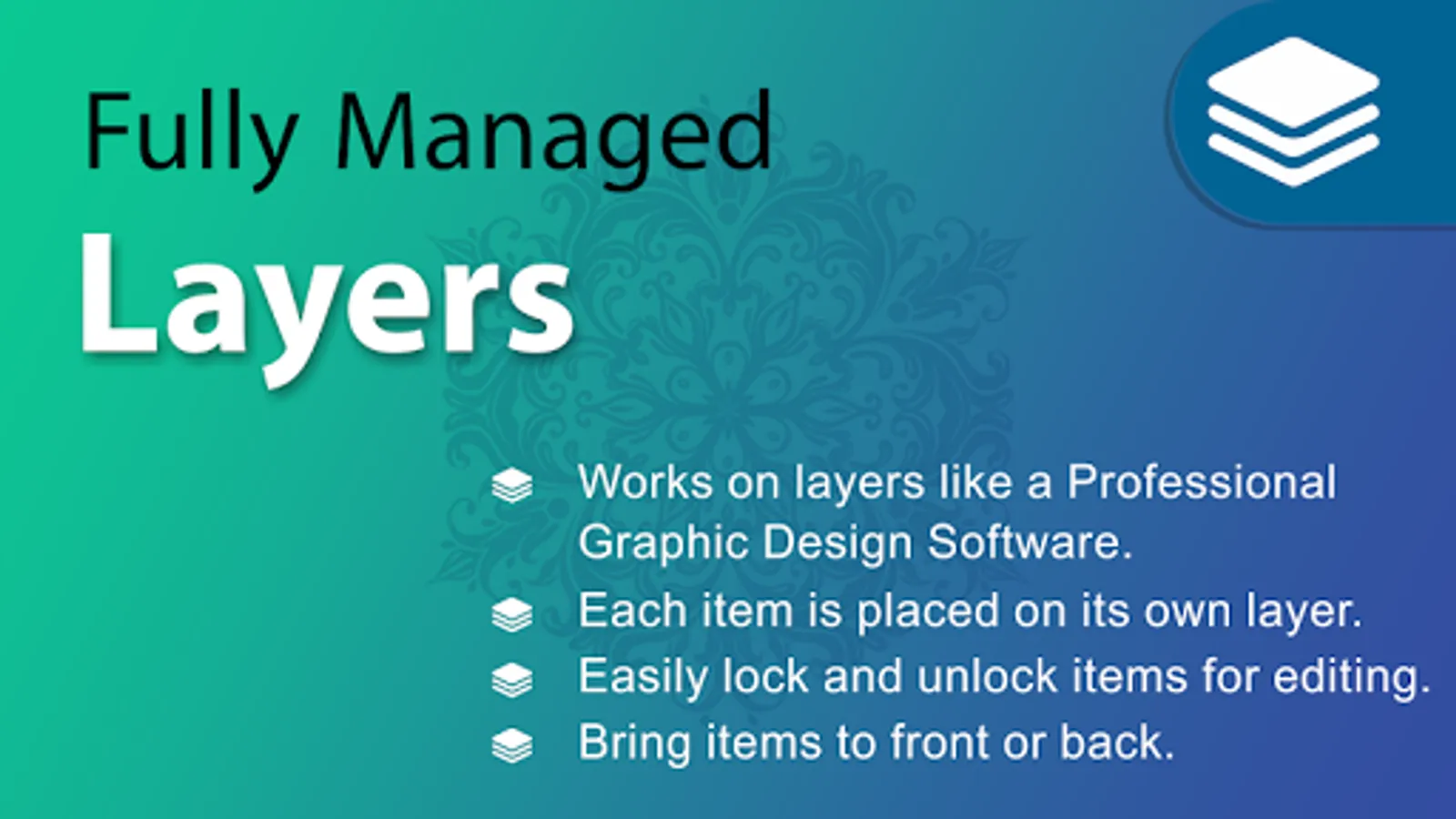 Fully Managed
Layers

Works on layers like a Professional Graphic Design Software.
Each item is placed on its own layer.
Easily lock and unlock items for editing.
Bring items to front or back.